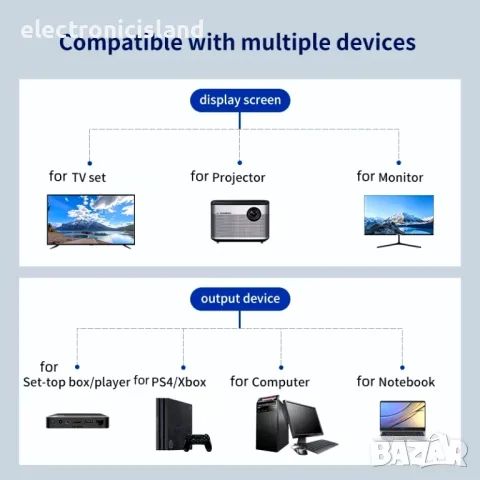 electronicisland

Compatible with multiple devices

display screen

for TV set

for Projector

for Monitor

output device

for Set-top box/player

for PS4/Xbox

for Computer

for Notebook

BAZAR